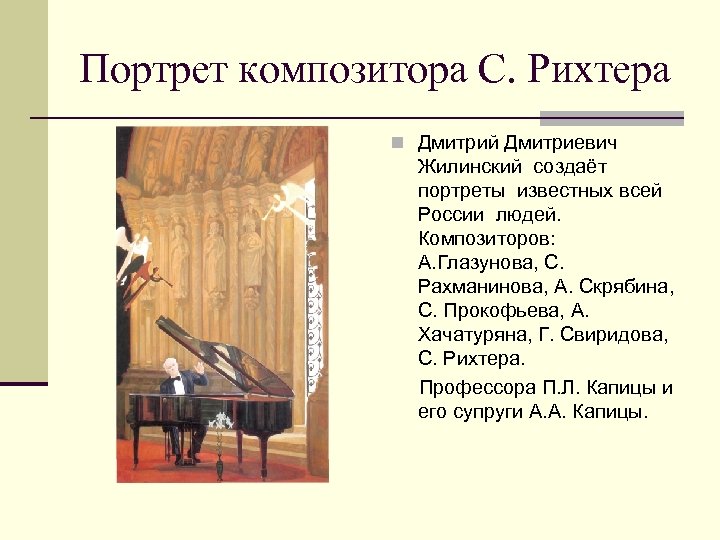 Портрет композитора С. Рихтера

Дмитрий Дмитриевич Жилинский создаёт портреты известных всей России людей. Композиторов: А.Глазунова, С. Рахманинова, А. Скрябина, С. Прокофьева, А. Хачатуряна, Г. Свиридова, С. Рихтера.

Профессора П.Л. Капицы и его супруги А.А. Капицы.